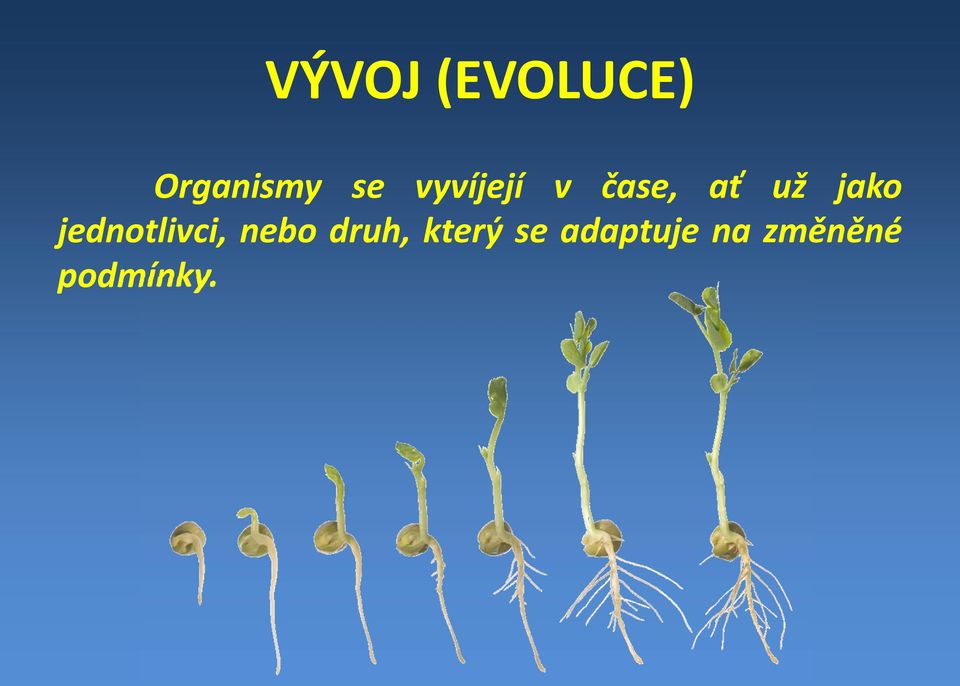 VÝVOJ (EVOLUCE)

Organismy se vyvíjejí v čase, ať už jako jednotlivci, nebo druh, který se adaptuje na změněné podmínky.